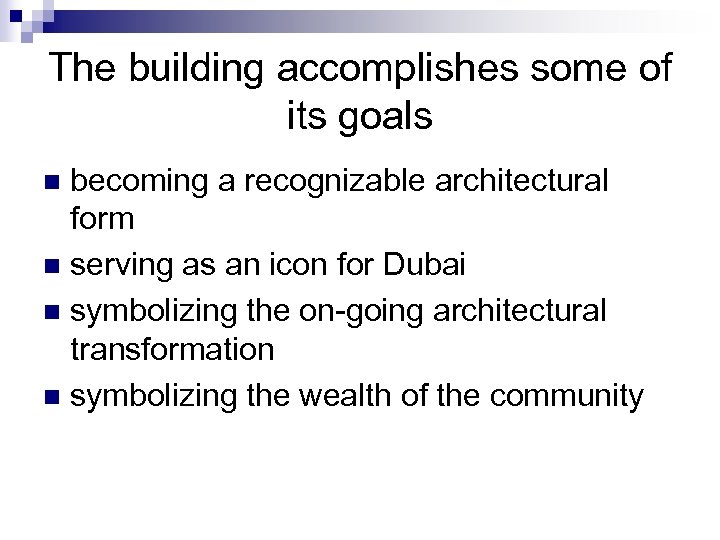 The building accomplishes some of its goals

- becoming a recognizable architectural form
- serving as an icon for Dubai
- symbolizing the on-going architectural transformation
- symbolizing the wealth of the community